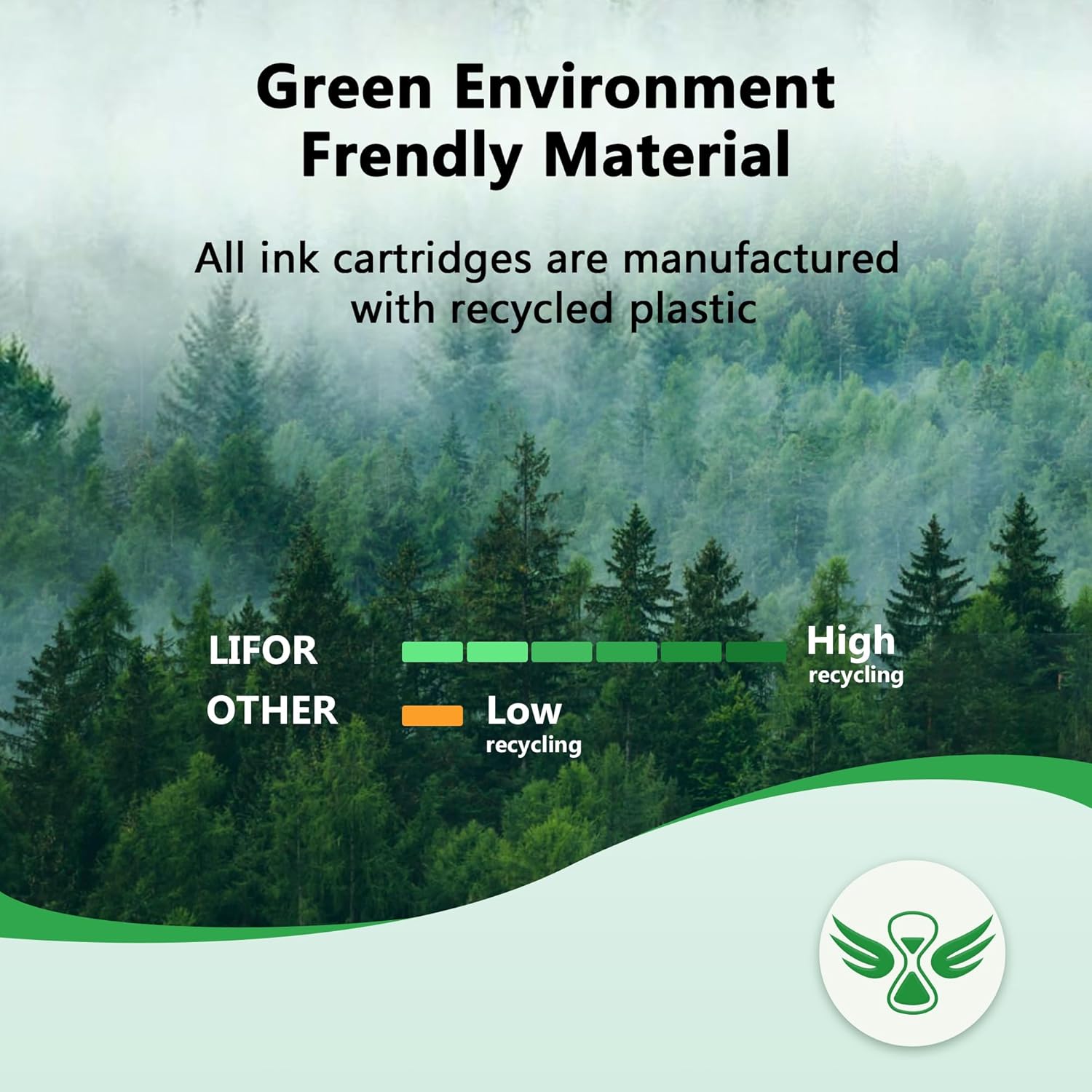 Green Environment Frendly Material

All ink cartridges are manufactured with recycled plastic

LIFOR

High recycling

OTHER

Low recycling